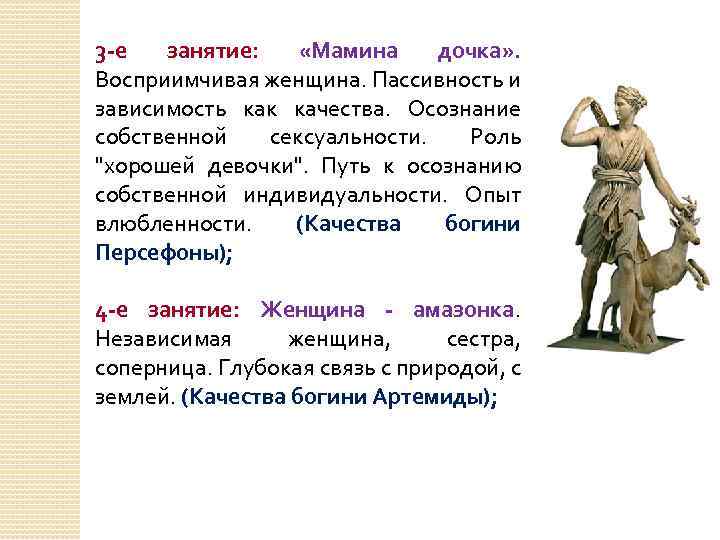 3-е занятие: «Мамина дочка». Восприимчивая женщина. Пассивность и зависимость как качества. Осознание собственной сексуальности. Роль "хорошей девочки". Путь к осознанию собственной индивидуальности. Опыт влюбленности. (Качества богини Персефоны);

4-е занятие: Женщина - амазонка. Независимая женщина, сестра, соперница. Глубокая связь с природой, с землей. (Качества богини Артемиды);